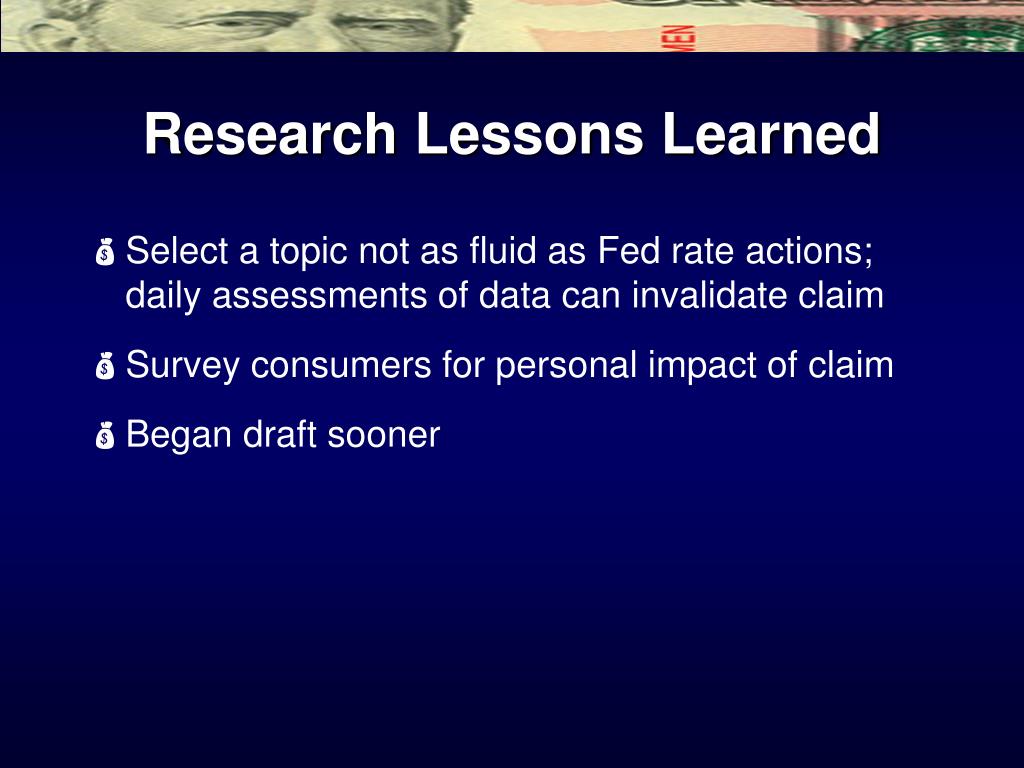 Research Lessons Learned

Select a topic not as fluid as Fed rate actions; daily assessments of data can invalidate claim

Survey consumers for personal impact of claim

Began draft sooner